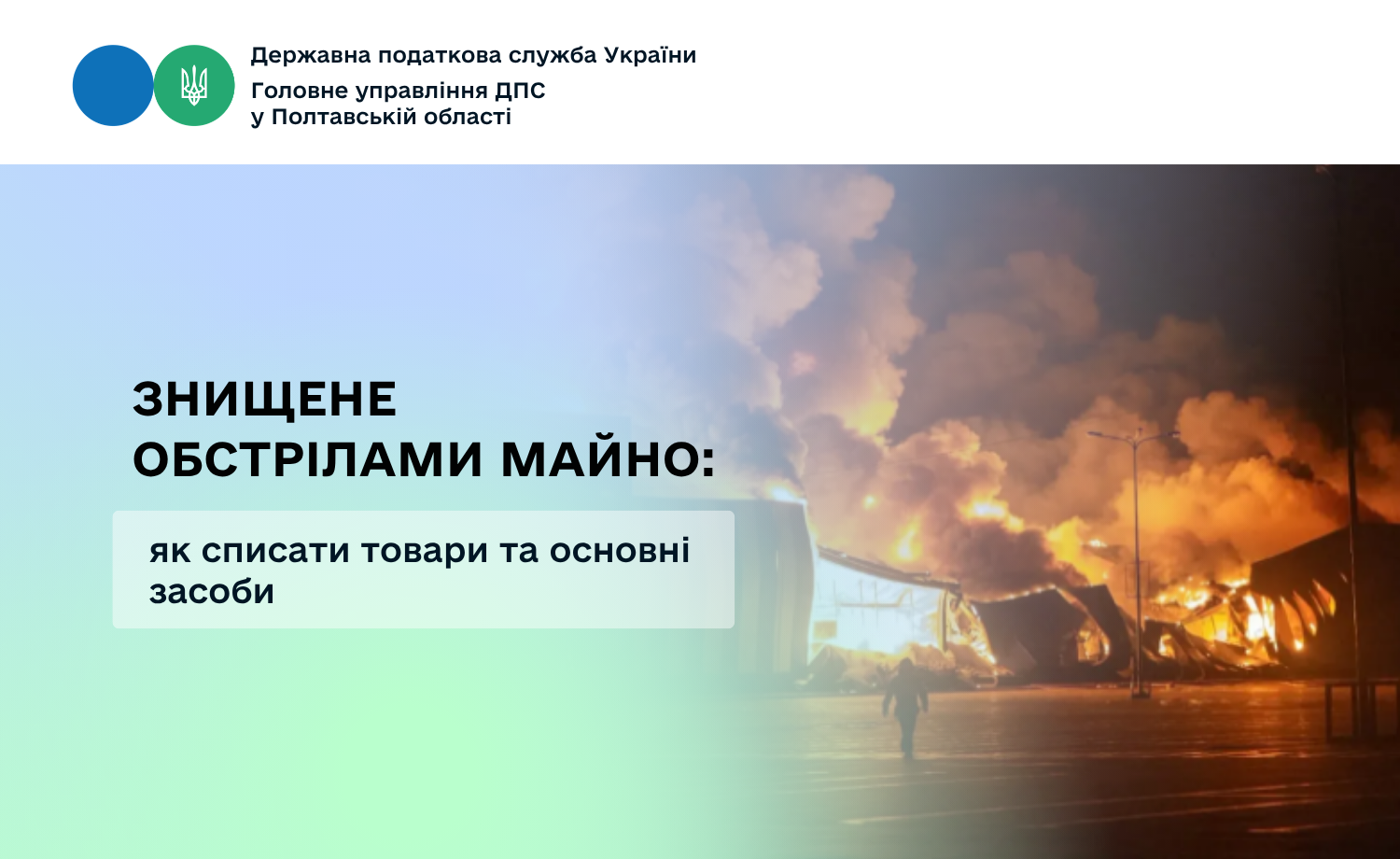 Державна податкова служба України
Головне управління ДПС
у Полтавській області

ЗНИЩЕНЕ
ОБСТРІЛАМИ МАЙНО:

як списати товари та основні засоби